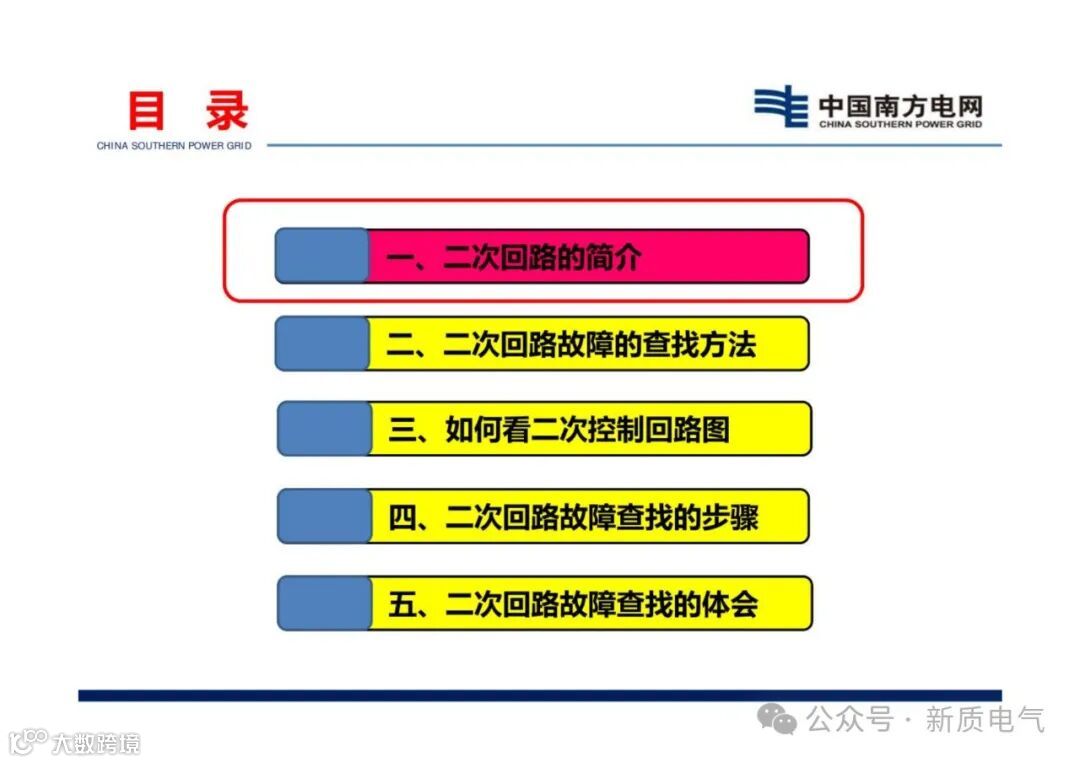 目 录
CHINA SOUTHERN POWER GRID

中国南方电网
CHINA SOUTHERN POWER GRID

一、二次回路的简介

二、二次回路故障的查找方法

三、如何看二次控制回路图

四、二次回路故障查找的步骤

五、二次回路故障查找的体会

公众号 · 新质电气

大数跨境